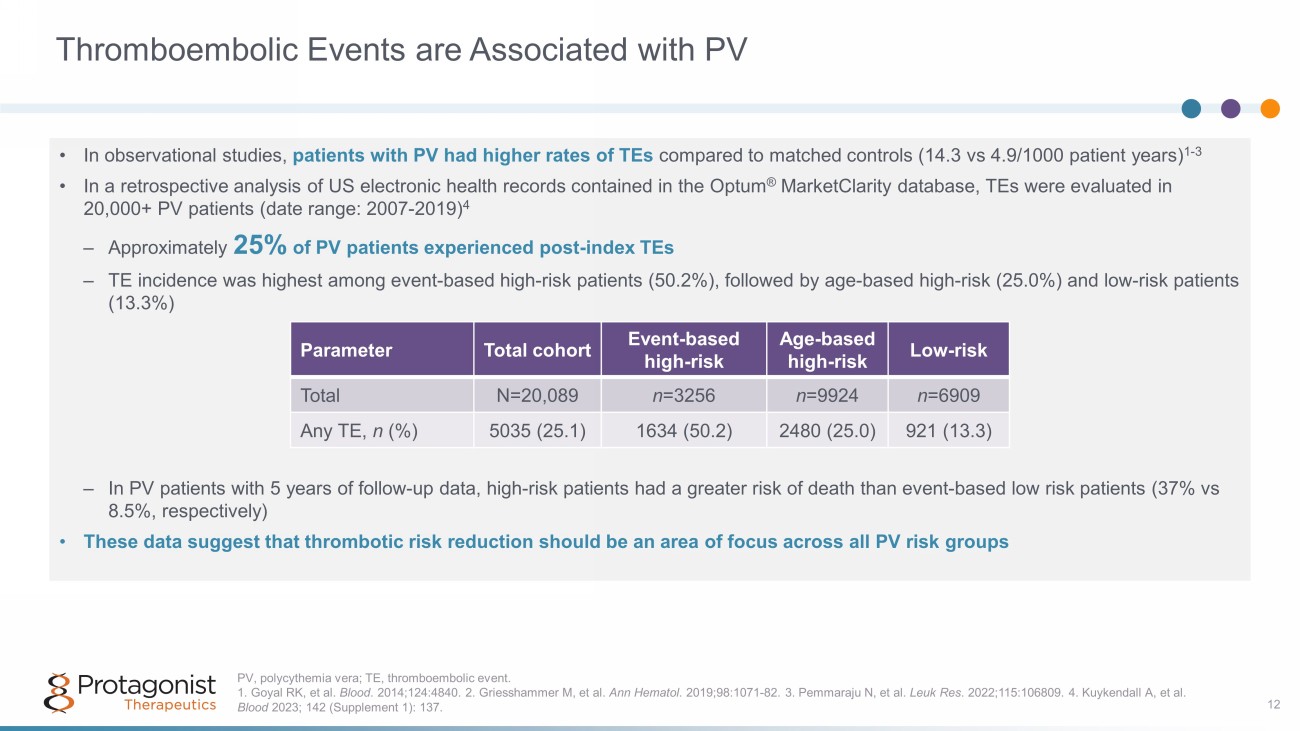 Thromboembolic Events are Associated with PV

• In observational studies, patients with PV had higher rates of TEs compared to matched controls (14.3 vs 4.9/1000 patient years)$^{1-3}$

• In a retrospective analysis of US electronic health records contained in the Optum® MarketClarity database, TEs were evaluated in 20,000+ PV patients (date range: 2007-2019)$^{4}$

– Approximately 25% of PV patients experienced post-index TEs

– TE incidence was highest among event-based high-risk patients (50.2%), followed by age-based high-risk (25.0%) and low-risk patients (13.3%)

| Parameter | Total cohort | Event-based high-risk | Age-based high-risk | Low-risk |
|---|---|---|---|---|
| Total | N=20,089 | n=3256 | n=9924 | n=6909 |
| Any TE, n (%) | 5035 (25.1) | 1634 (50.2) | 2480 (25.0) | 921 (13.3) |

– In PV patients with 5 years of follow-up data, high-risk patients had a greater risk of death than event-based low risk patients (37% vs 8.5%, respectively)

• These data suggest that thrombotic risk reduction should be an area of focus across all PV risk groups

Protagonist Therapeutics

PV, polycythemia vera; TE, thromboembolic event.
1. Goyal RK, et al. Blood. 2014;124:4840. 2. Griesshammer M, et al. Ann Hematol. 2019;98:1071-82. 3. Pemmaraju N, et al. Leuk Res. 2022;115:106809. 4. Kuykendall A, et al. Blood 2023; 142 (Supplement 1): 137.

12